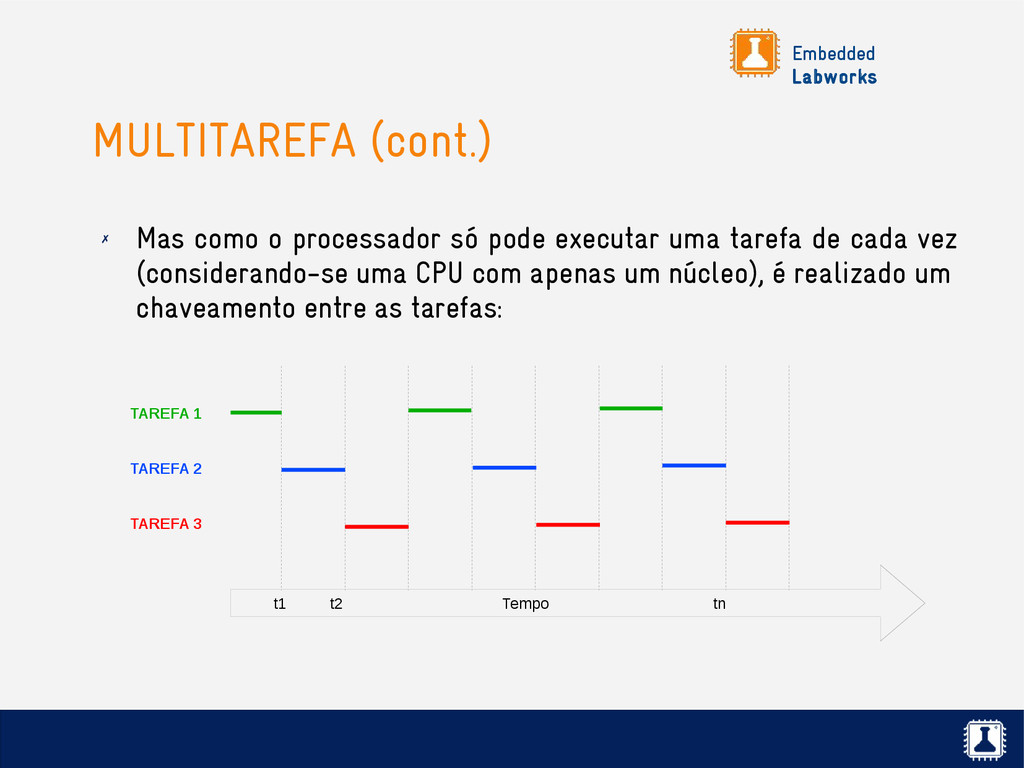 Embedded
Labworks

MULTITAREFA (cont.)

✗ Mas como o processador só pode executar uma tarefa de cada vez (considerando-se uma CPU com apenas um núcleo), é realizado um chaveamento entre as tarefas:

TAREFA 1

TAREFA 2

TAREFA 3

t1 t2 Tempo tn